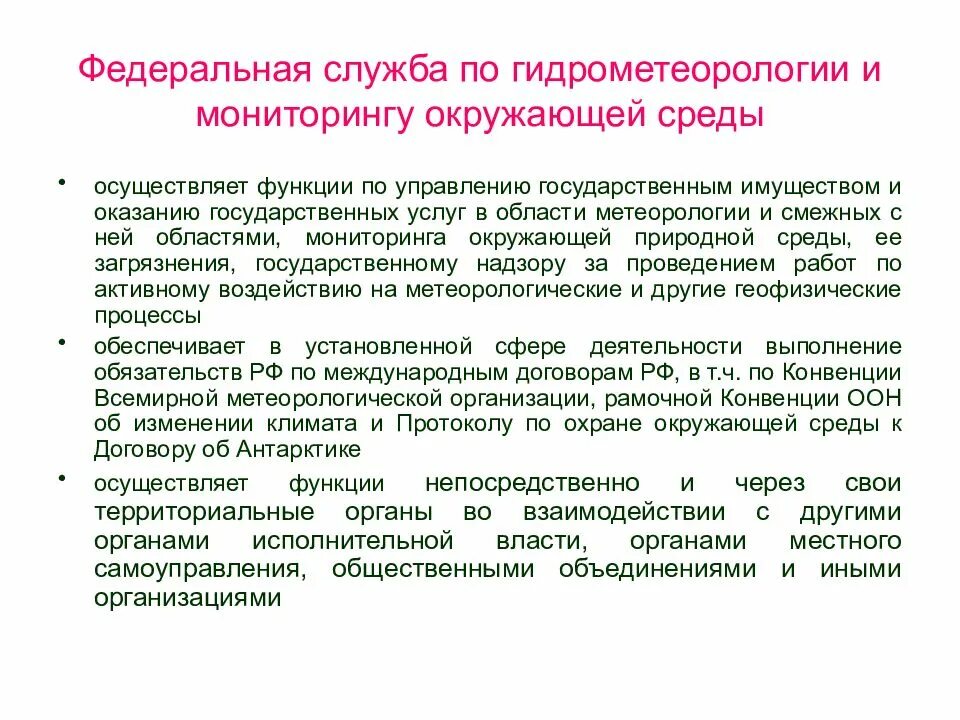 Федеральная служба по гидрометеорологии и мониторингу окружающей среды

• осуществляет функции по управлению государственным имуществом и оказанию государственных услуг в области метеорологии и смежных с ней областями, мониторинга окружающей природной среды, ее загрязнения, государственному надзору за проведением работ по активному воздействию на метеорологические и другие геофизические процессы

• обеспечивает в установленной сфере деятельности выполнение обязательств РФ по международным договорам РФ, в т.ч. по Конвенции Всемирной метеорологической организации, рамочной Конвенции ООН об изменении климата и Протоколу по охране окружающей среды к Договору об Антарктике

• осуществляет функции непосредственно и через свои территориальные органы во взаимодействии с другими органами исполнительной власти, органами местного самоуправления, общественными объединениями и иными организациями